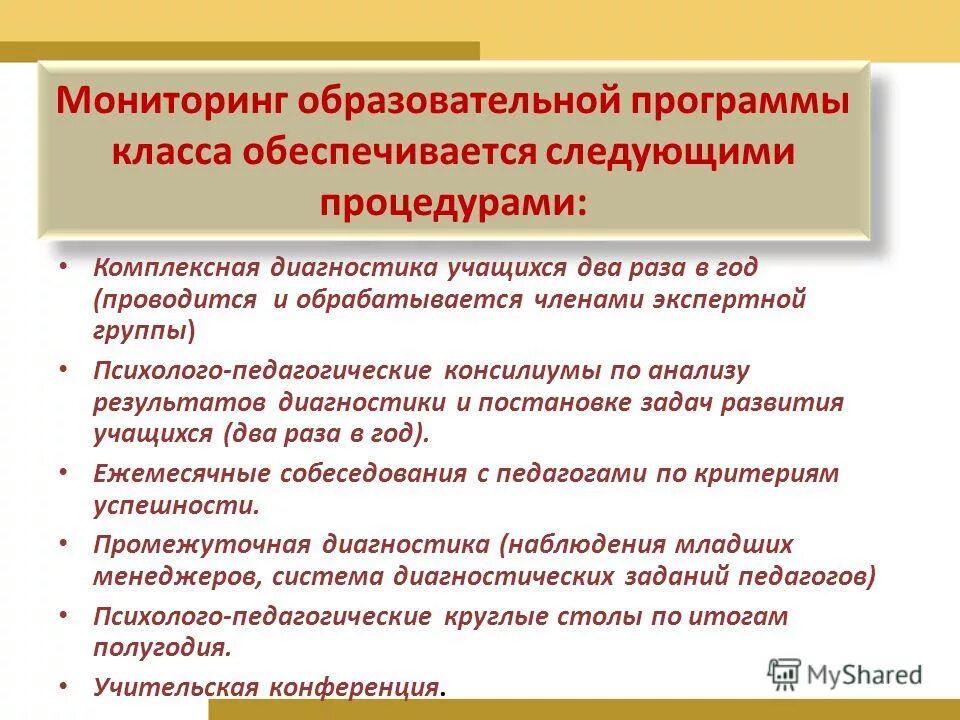 Мониторинг образовательной программы класса обеспечивается следующими процедурами:

• Комплексная диагностика учащихся два раза в год (проводится и обрабатывается членами экспертной группы)

• Психолого-педагогические консилиумы по анализу результатов диагностики и постановке задач развития учащихся (два раза в год).

• Ежемесячные собеседования с педагогами по критериям успешности.

• Промежуточная диагностика (наблюдения младших менеджеров, система диагностических заданий педагогов)

• Психолого-педагогические круглые столы по итогам полугодия.

• Учительская конференция.

MyShared